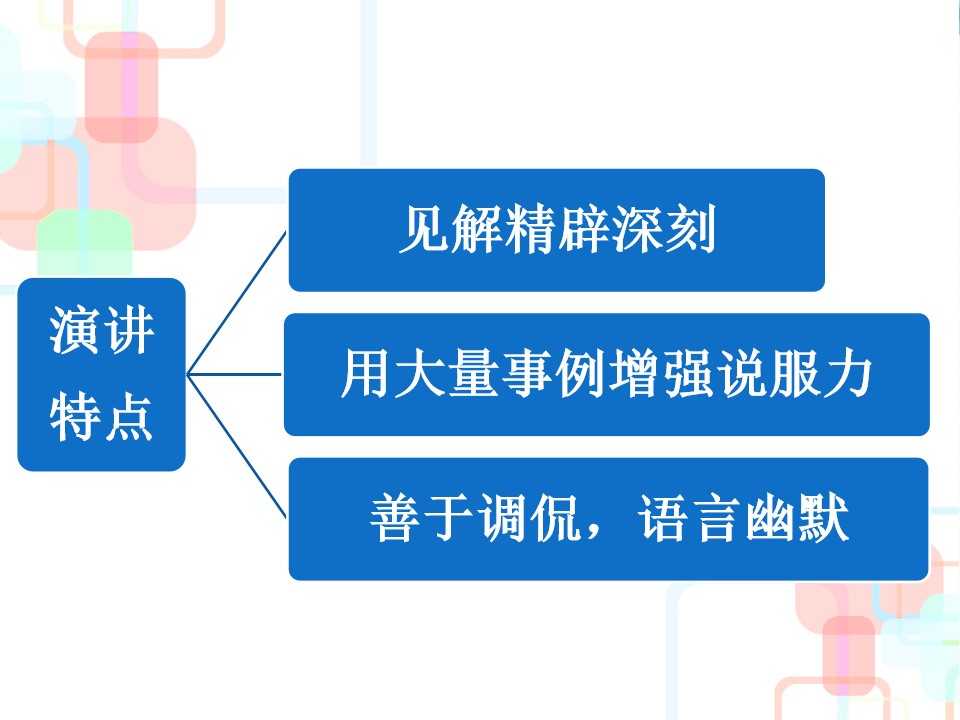 演讲
特点

见解精辟深刻

用大量事例增强说服力

善于调侃，语言幽默